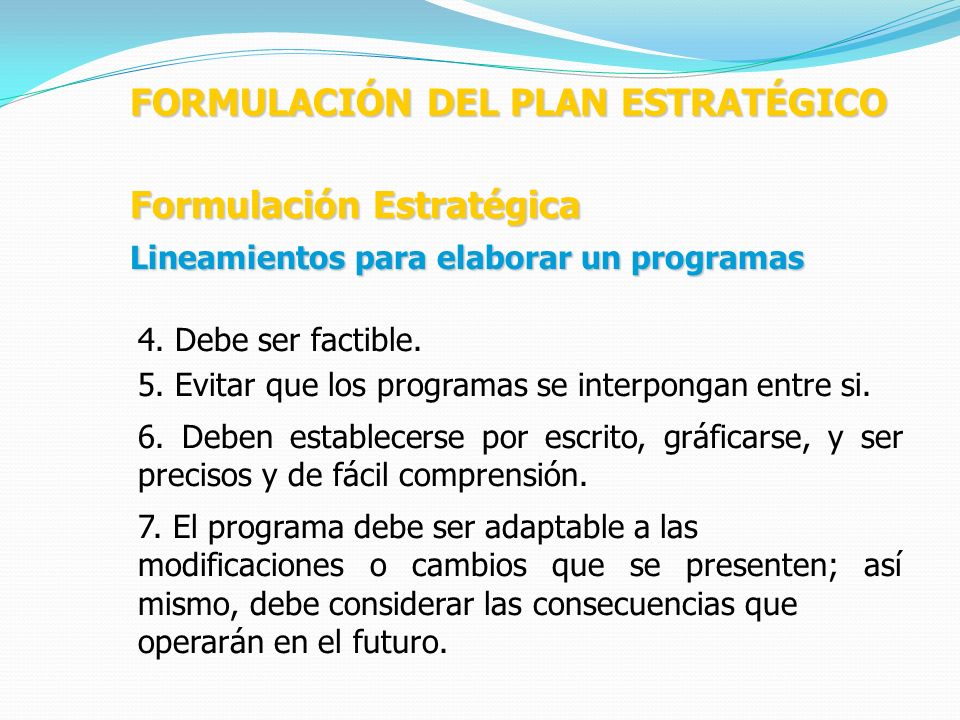 FORMULACIÓN DEL PLAN ESTRATÉGICO

Formulación Estratégica

Lineamientos para elaborar un programas

4. Debe ser factible.

5. Evitar que los programas se interpongan entre si.

6. Deben establecerse por escrito, gráficarse, y ser precisos y de fácil comprensión.

7. El programa debe ser adaptable a las modificaciones o cambios que se presenten; así mismo, debe considerar las consecuencias que operarán en el futuro.